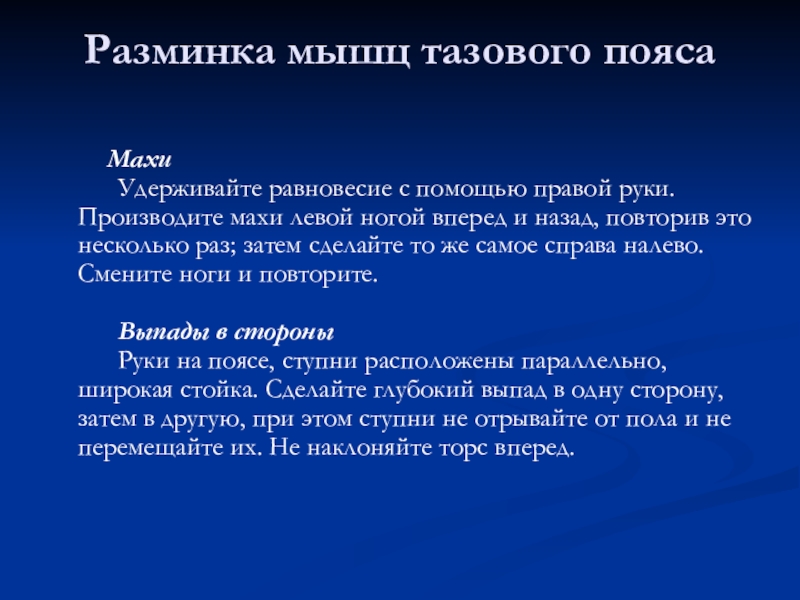 Разминка мышц тазового пояса

Махи

Удерживайте равновесие с помощью правой руки. Производите махи левой ногой вперед и назад, повторив это несколько раз; затем сделайте то же самое справа налево. Смените ноги и повторите.

Выпады в стороны

Руки на поясе, ступни расположены параллельно, широкая стойка. Сделайте глубокий выпад в одну сторону, затем в другую, при этом ступни не отрывайте от пола и не перемещайте их. Не наклоняйте торс вперед.